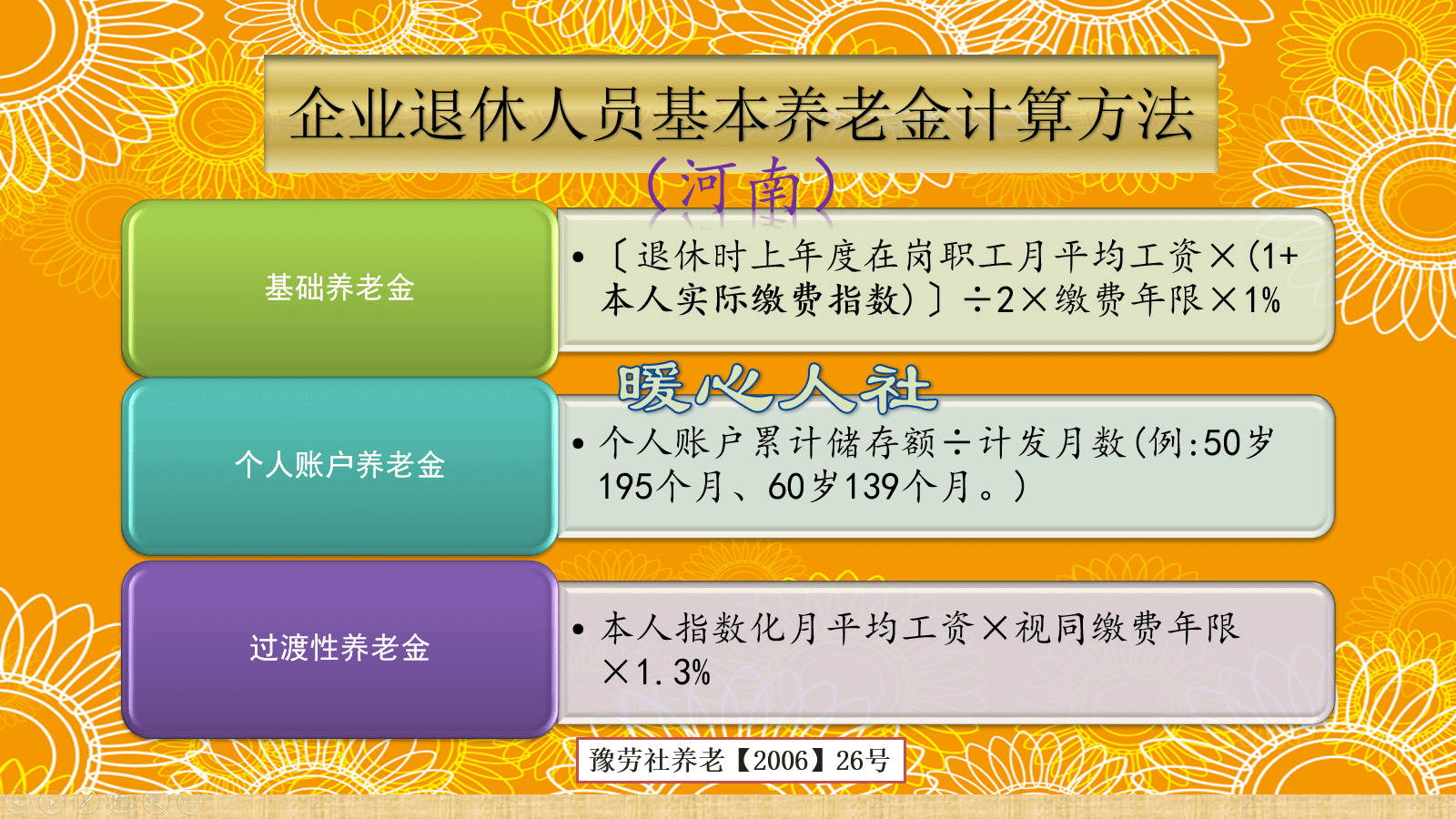 企业退休人员基本养老金计算方法

（河南）

基础养老金

• 〔退休时上年度在岗职工月平均工资×(1+本人实际缴费指数)〕÷2×缴费年限×1%

暖心人社

个人账户养老金

• 个人账户累计储存额÷计发月数(例:50岁195个月、60岁139个月。)

过渡性养老金

• 本人指数化月平均工资×视同缴费年限×1.3%

豫劳社养老【2006】26号